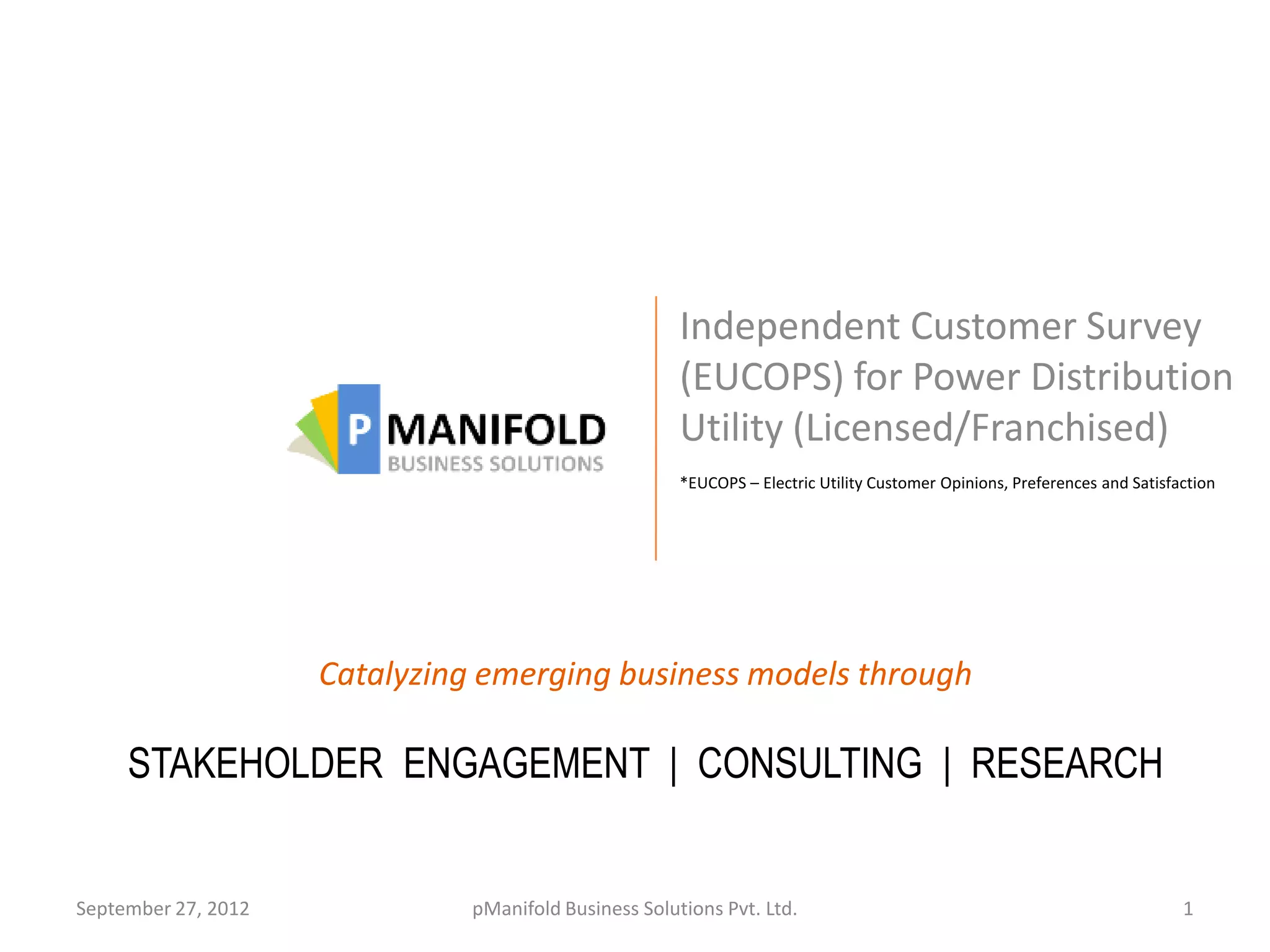 P MANIFOLD
BUSINESS SOLUTIONS

Independent Customer Survey (EUCOPS) for Power Distribution Utility (Licensed/Franchised)

*EUCOPS – Electric Utility Customer Opinions, Preferences and Satisfaction

Catalyzing emerging business models through

STAKEHOLDER ENGAGEMENT | CONSULTING | RESEARCH

September 27, 2012

pManifold Business Solutions Pvt. Ltd.

1